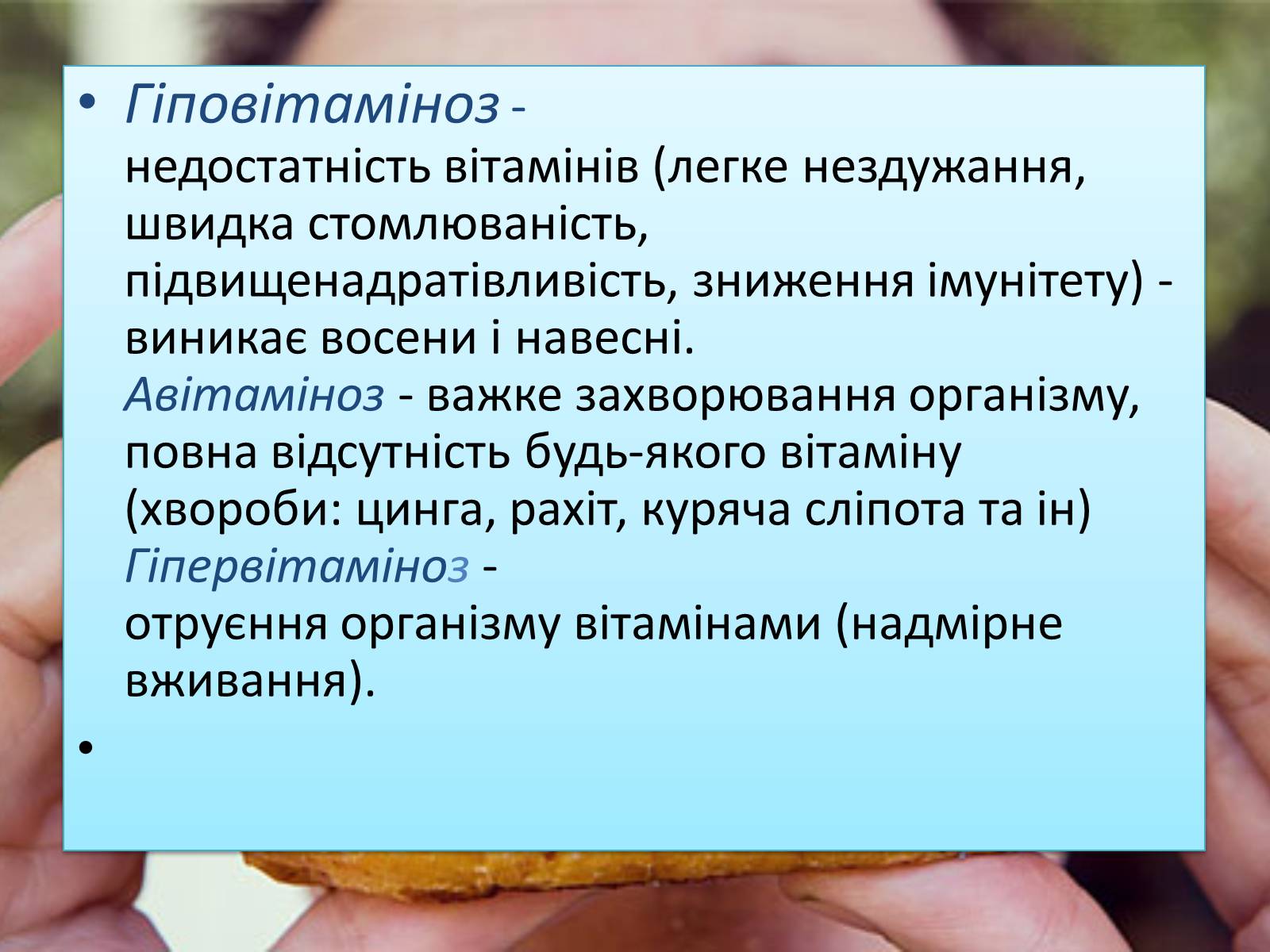 • Гіповітаміноз -
недостатність вітамінів (легке нездужання, швидка стомлюваність, підвищенадратівливість, зниження імунітету) - виникає восени і навесні.
Авітаміноз - важке захворювання організму, повна відсутність будь-якого вітаміну (хвороби: цинга, рахіт, куряча сліпота та ін)
Гіпервітаміноз -
отруєння організму вітамінами (надмірне вживання).

•